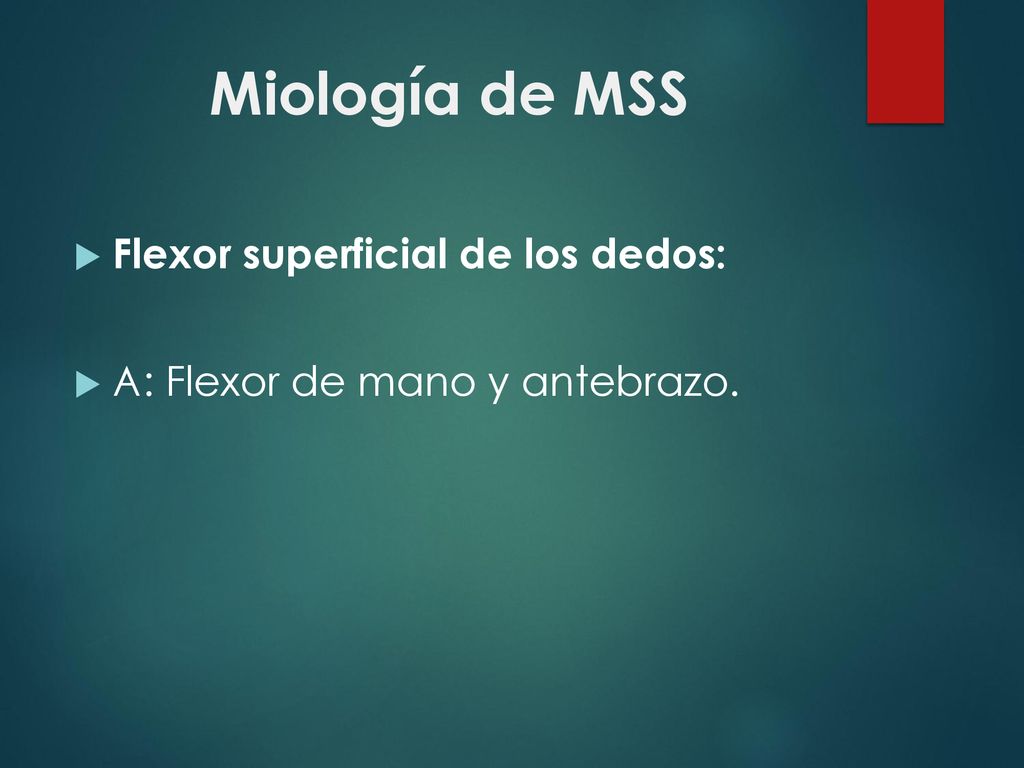 Miología de MSS

Flexor superficial de los dedos:

A: Flexor de mano y antebrazo.